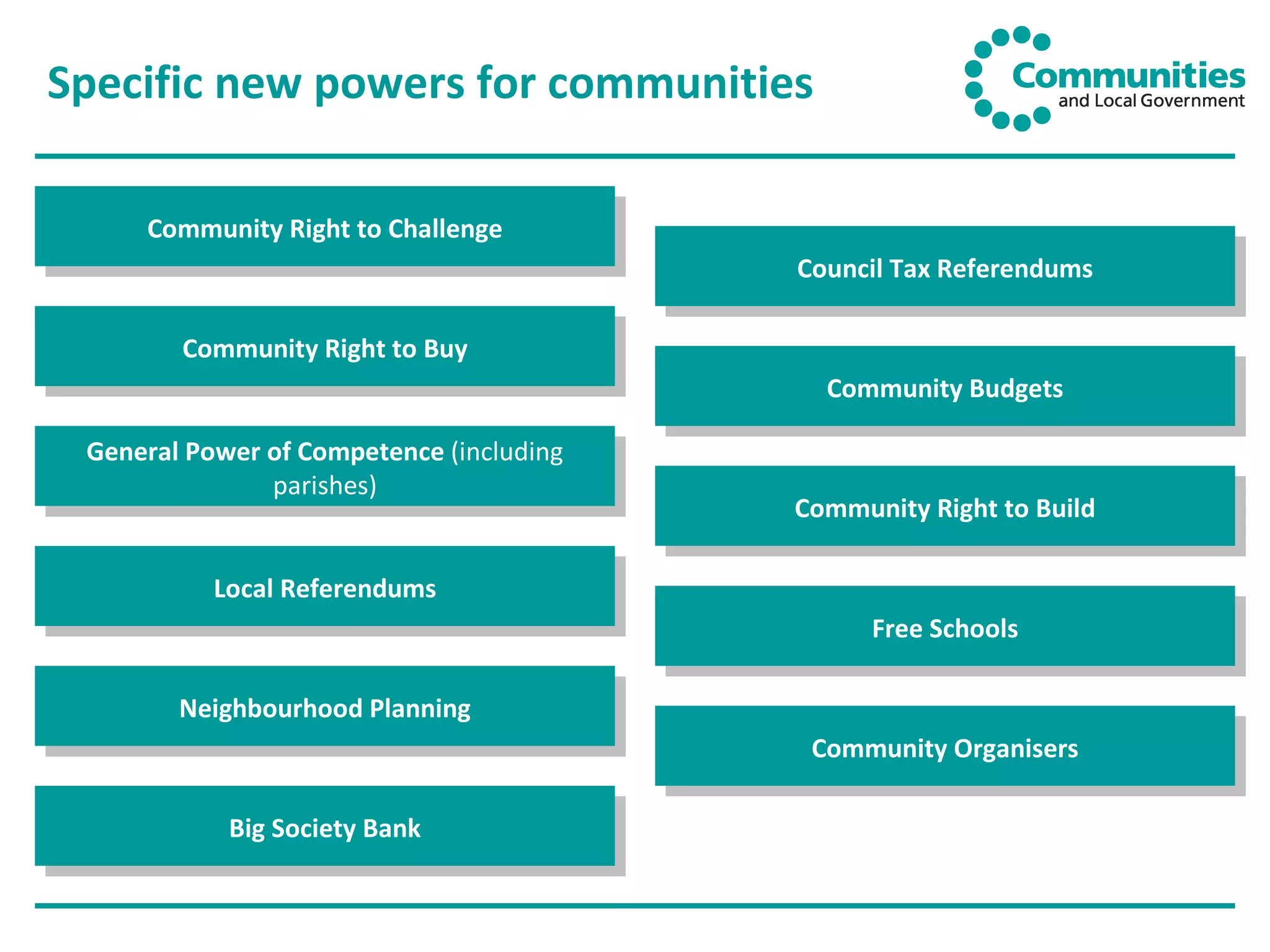 Specific new powers for communities

Communities
and Local Government

Community Right to Challenge

Community Right to Buy

General Power of Competence (including parishes)

Local Referendums

Neighbourhood Planning

Big Society Bank

Council Tax Referendums

Community Budgets

Community Right to Build

Free Schools

Community Organisers